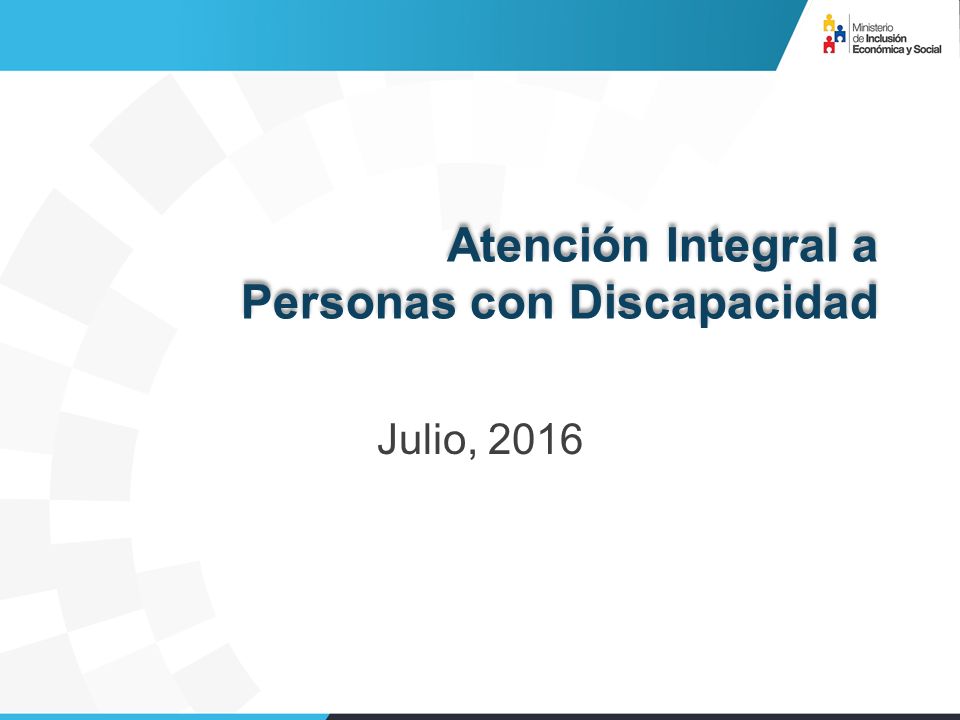 Ministerio de Inclusión Económica y Social

Atención Integral a Personas con Discapacidad

Julio, 2016